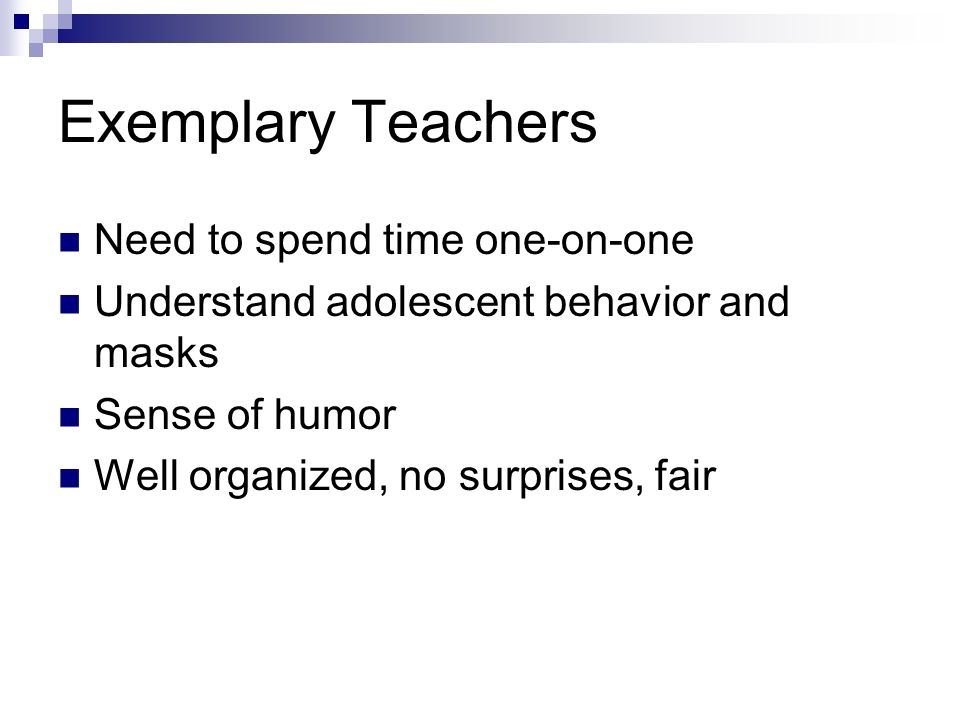 Exemplary Teachers

- Need to spend time one-on-one
- Understand adolescent behavior and masks
- Sense of humor
- Well organized, no surprises, fair